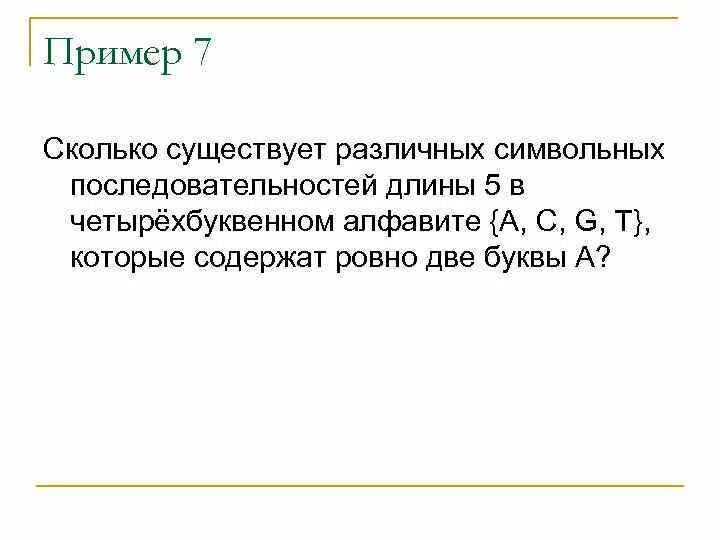 Пример 7

Сколько существует различных символьных последовательностей длины 5 в четырёхбуквенном алфавите {A, C, G, T}, которые содержат ровно две буквы A?